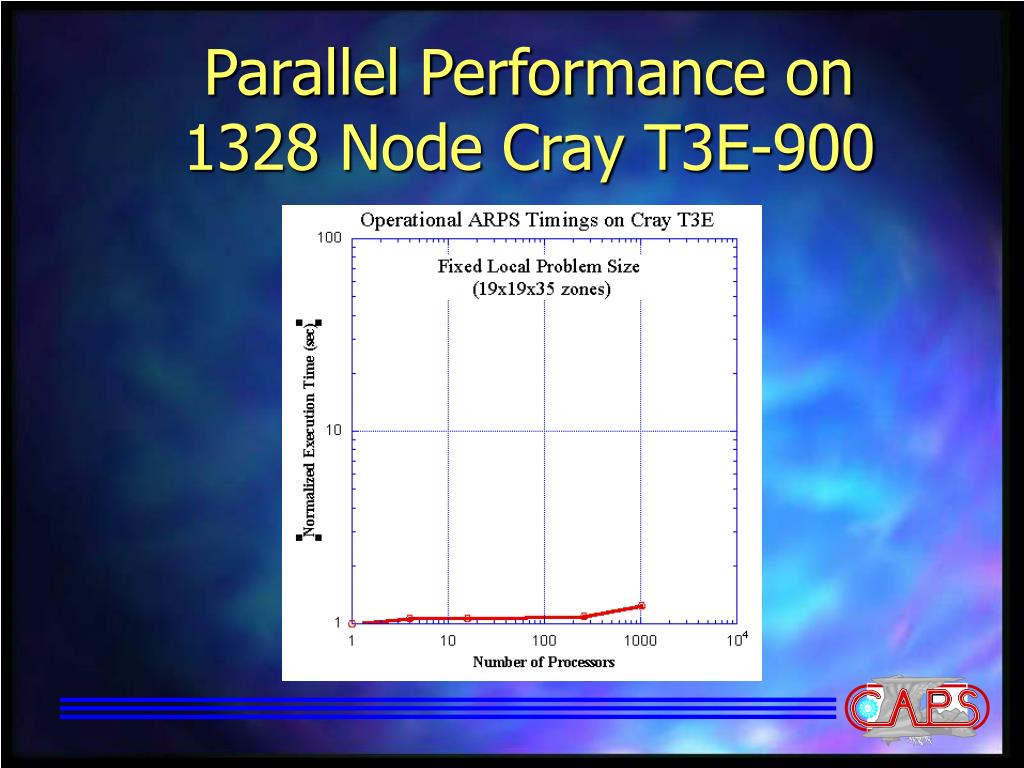 Parallel Performance on 1328 Node Cray T3E-900

Operational ARPS Timings on Cray T3E

Fixed Local Problem Size (19x19x35 zones)

Normalized Execution Time (sec)

100

10

1

1

10

100

1000

$10^4$

Number of Processors

CAPS